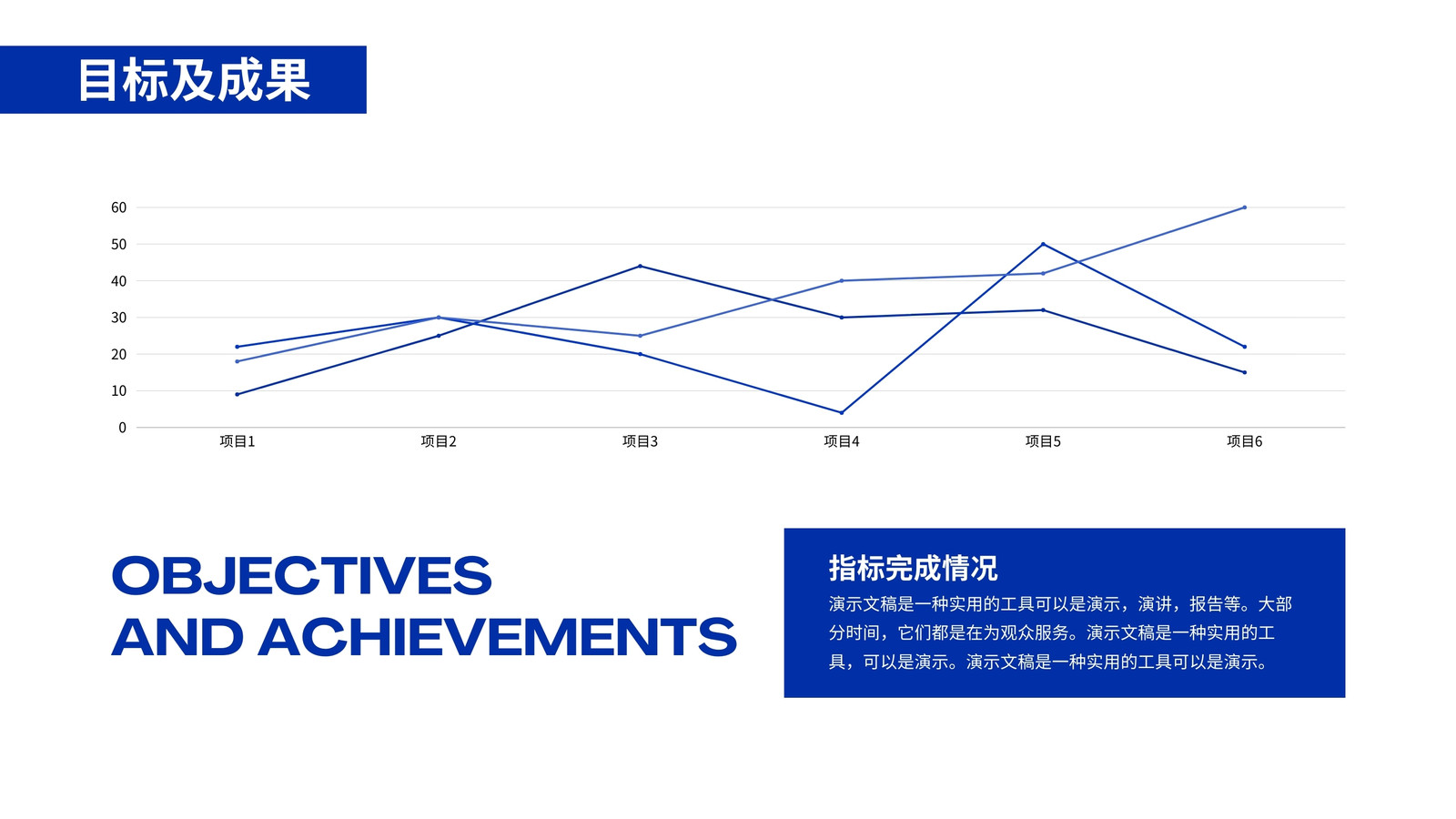 目标及成果

60
50
40
30
20
10
0

项目1 项目2 项目3 项目4 项目5 项目6

OBJECTIVES
AND ACHIEVEMENTS

指标完成情况

演示文稿是一种实用的工具可以是演示，演讲，报告等。大部分时间，它们都是在为观众服务。演示文稿是一种实用的工具，可以是演示。演示文稿是一种实用的工具可以是演示。